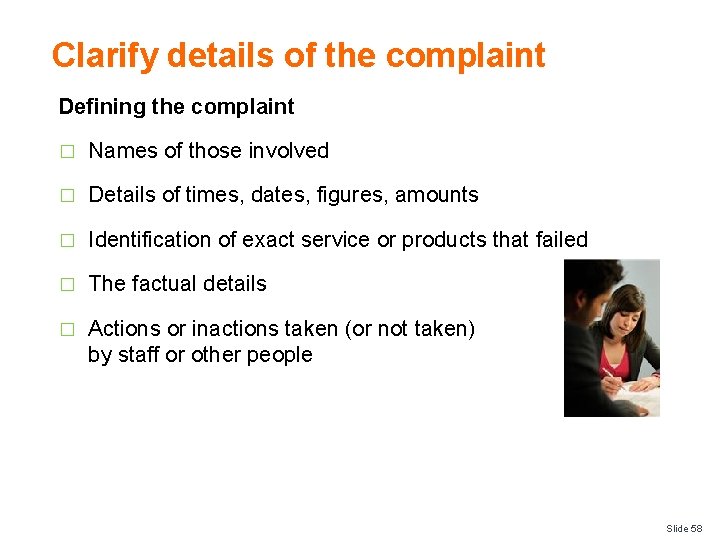 Clarify details of the complaint

Defining the complaint

□ Names of those involved

□ Details of times, dates, figures, amounts

□ Identification of exact service or products that failed

□ The factual details

□ Actions or inactions taken (or not taken) by staff or other people

Slide 58